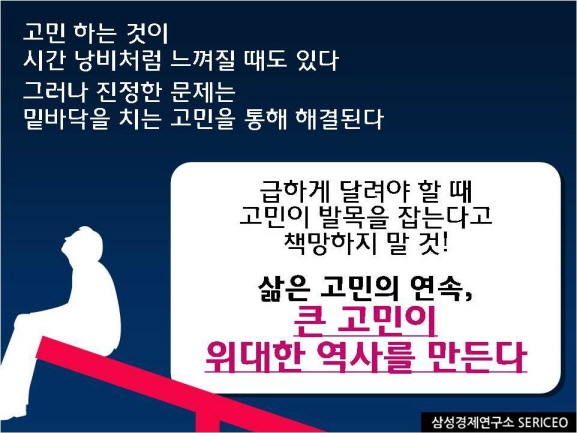 고민 하는 것이
시간 낭비처럼 느껴질 때도 있다
그러나 진정한 문제는
밑바닥을 치는 고민을 통해 해결된다

급하게 달려야 할 때
고민이 발목을 잡는다고
책망하지 말 것!

삶은 고민의 연속,
큰 고민이
위대한 역사를 만든다

삼성경제연구소 SERICEO